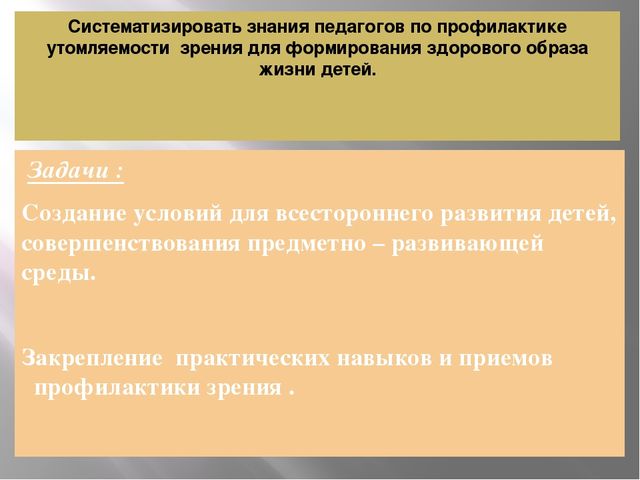 Систематизировать знания педагогов по профилактике утомляемости зрения для формирования здорового образа жизни детей.

Задачи :

Создание условий для всестороннего развития детей, совершенствования предметно – развивающей среды.

Закрепление практических навыков и приемов профилактики зрения .